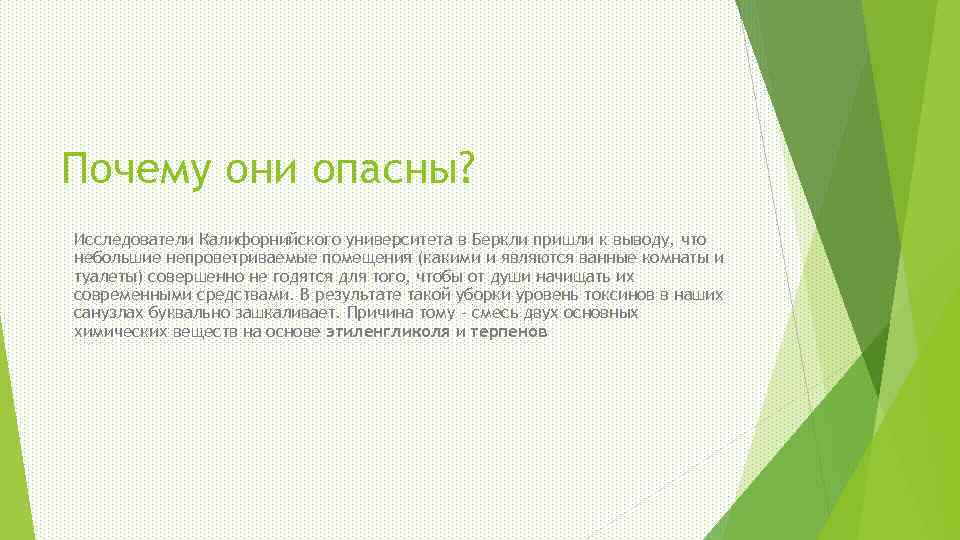 Почему они опасны?

Исследователи Калифорнийского университета в Беркли пришли к выводу, что небольшие непроветриваемые помещения (какими и являются ванные комнаты и туалеты) совершенно не годятся для того, чтобы от души начищать их современными средствами. В результате такой уборки уровень токсинов в наших санузлах буквально зашкаливает. Причина тому - смесь двух основных химических веществ на основе этиленгликоля и терпенов